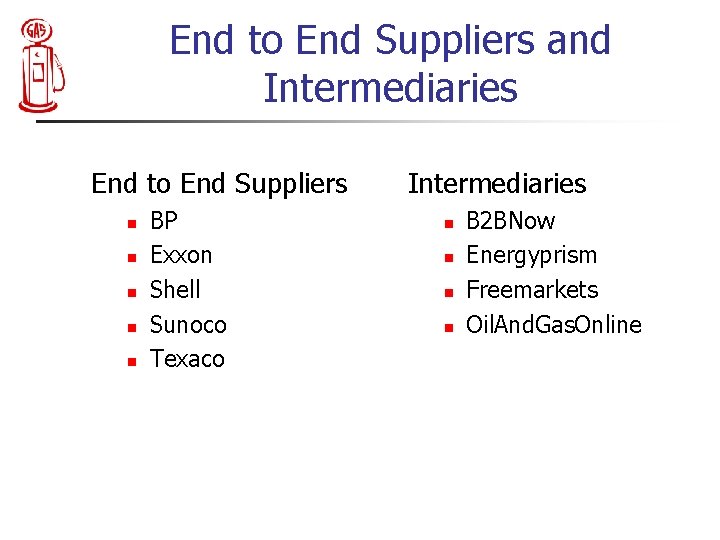 GAS

End to End Suppliers and Intermediaries

End to End Suppliers
- BP
- Exxon
- Shell
- Sunoco
- Texaco

Intermediaries
- B2BNow
- Energyprism
- Freemarkets
- OilAndGasOnline